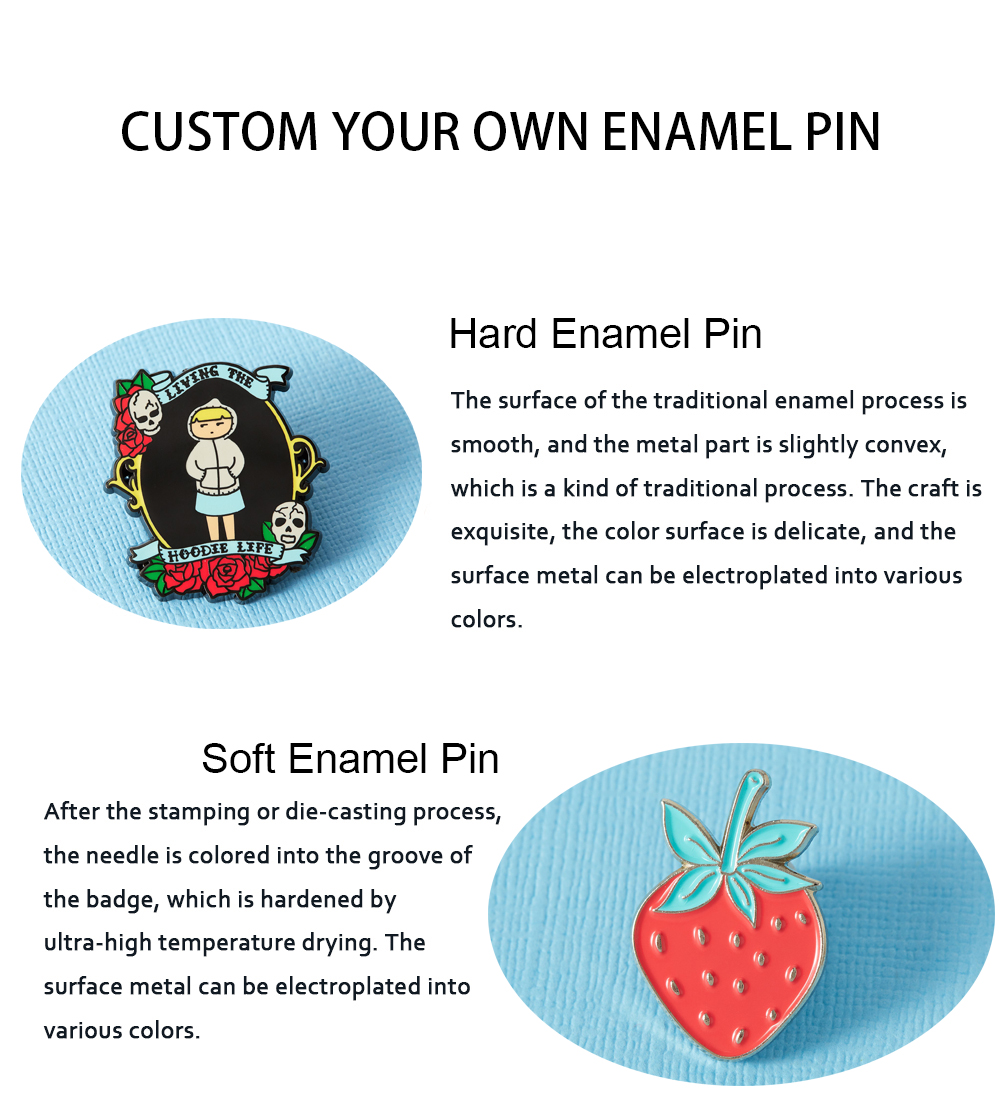 CUSTOM YOUR OWN ENAMEL PIN

LIVING THE

HOODIE LIFE

Hard Enamel Pin

The surface of the traditional enamel process is smooth, and the metal part is slightly convex, which is a kind of traditional process. The craft is exquisite, the color surface is delicate, and the surface metal can be electroplated into various colors.

Soft Enamel Pin

After the stamping or die-casting process, the needle is colored into the groove of the badge, which is hardened by ultra-high temperature drying. The surface metal can be electroplated into various colors.